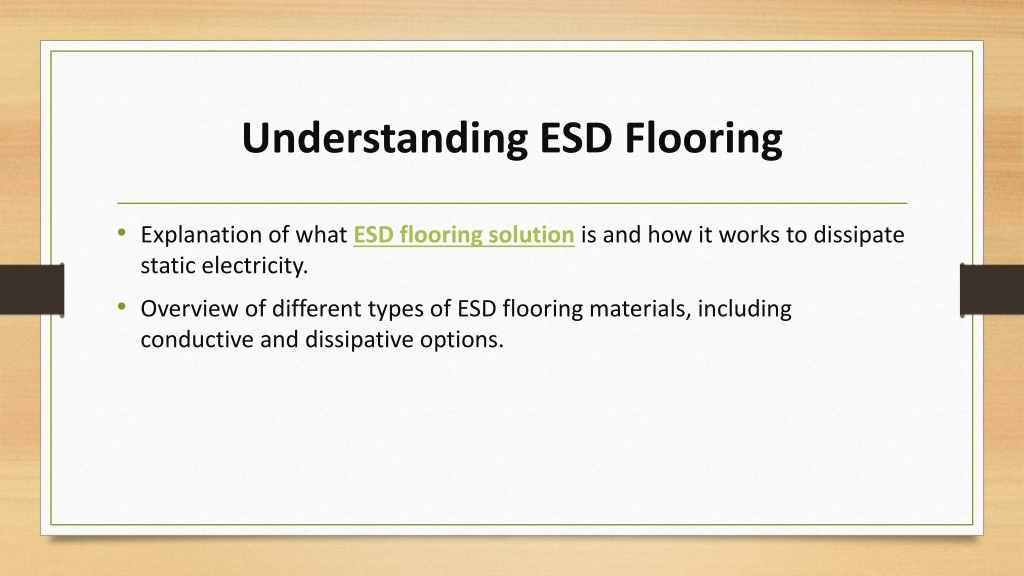 Understanding ESD Flooring

• Explanation of what ESD flooring solution is and how it works to dissipate static electricity.

• Overview of different types of ESD flooring materials, including conductive and dissipative options.